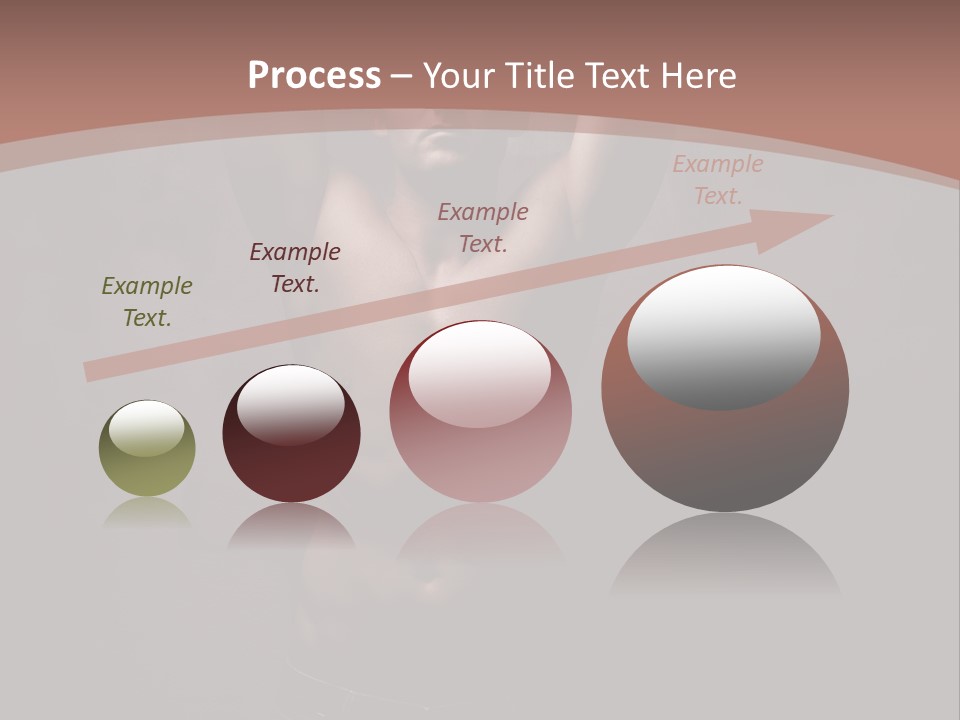 Process – Your Title Text Here

Example Text.

Example Text.

Example Text.

Example Text.